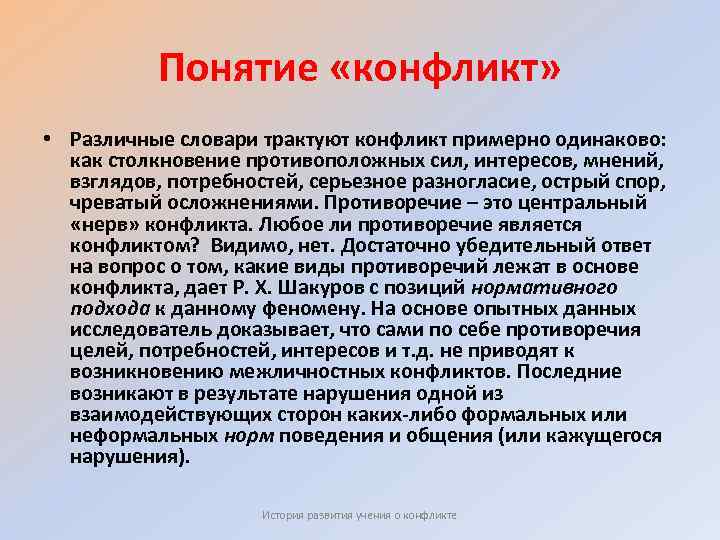 Понятие «конфликт»

• Различные словари трактуют конфликт примерно одинаково: как столкновение противоположных сил, интересов, мнений, взглядов, потребностей, серьезное разногласие, острый спор, чреватый осложнениями. Противоречие – это центральный «нерв» конфликта. Любое ли противоречие является конфликтом? Видимо, нет. Достаточно убедительный ответ на вопрос о том, какие виды противоречий лежат в основе конфликта, дает Р. Х. Шакуров с позиций нормативного подхода к данному феномену. На основе опытных данных исследователь доказывает, что сами по себе противоречия целей, потребностей, интересов и т.д. не приводят к возникновению межличностных конфликтов. Последние возникают в результате нарушения одной из взаимодействующих сторон каких-либо формальных или неформальных норм поведения и общения (или кажущегося нарушения).

История развития учения о конфликте